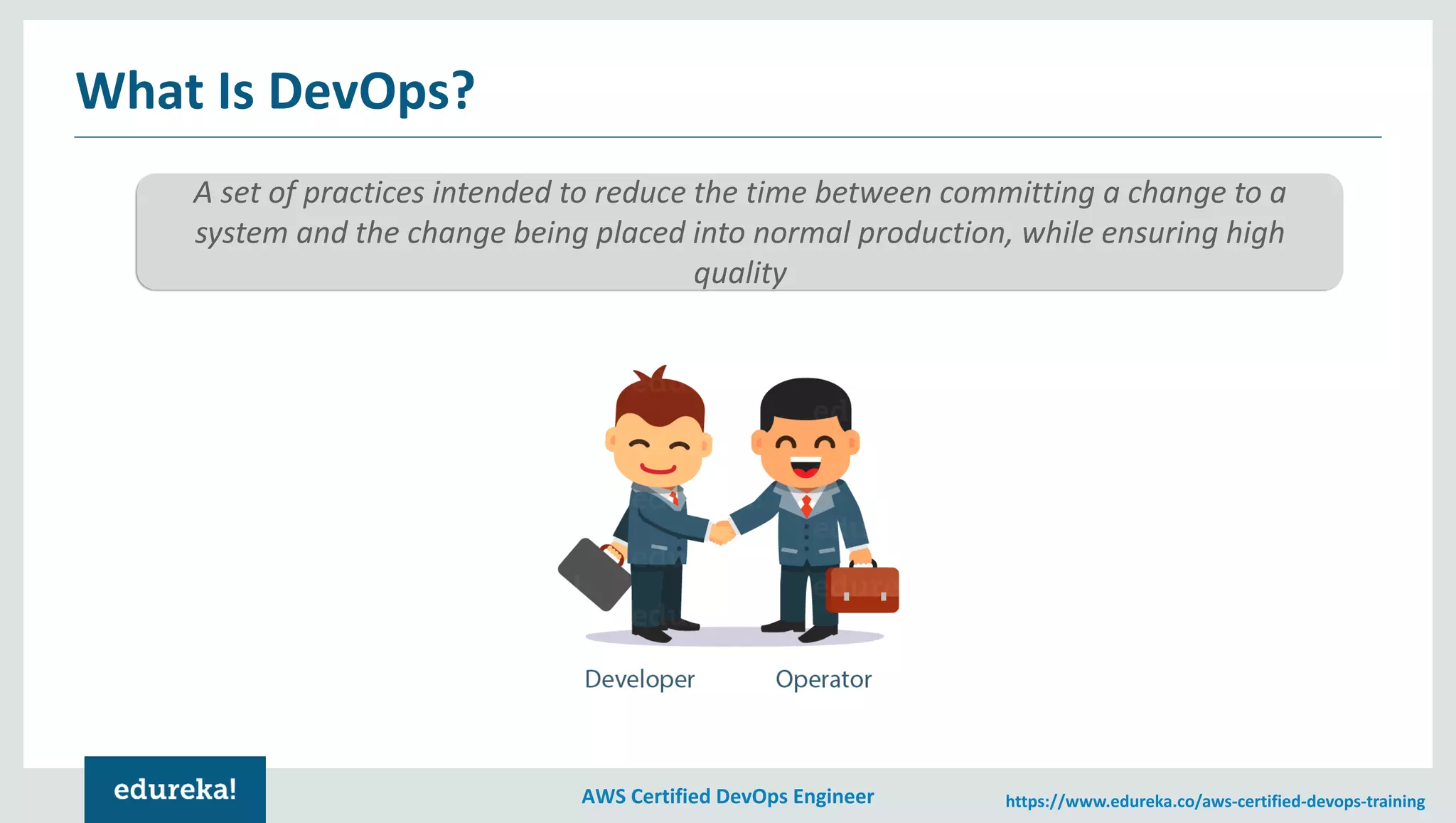 What Is DevOps?

A set of practices intended to reduce the time between committing a change to a system and the change being placed into normal production, while ensuring high quality

Developer

Operator

edureka!

AWS Certified DevOps Engineer

https://www.edureka.co/aws-certified-devops-training